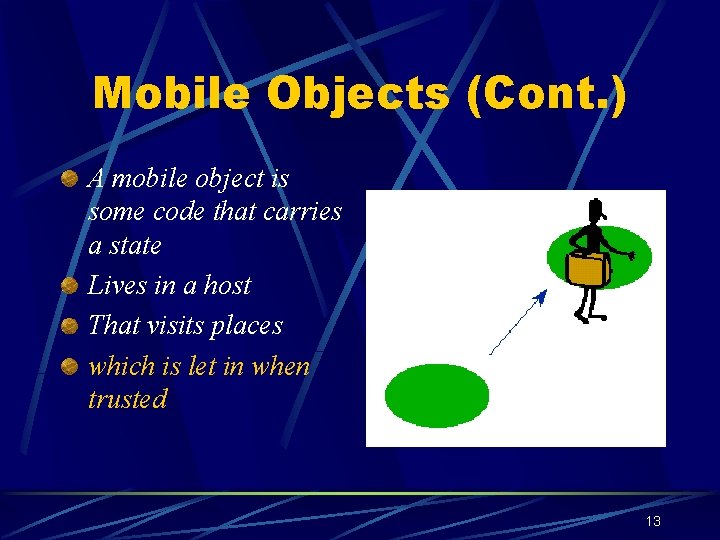 Mobile Objects (Cont.)

A mobile object is some code that carries a state

Lives in a host

That visits places

which is let in when trusted

13